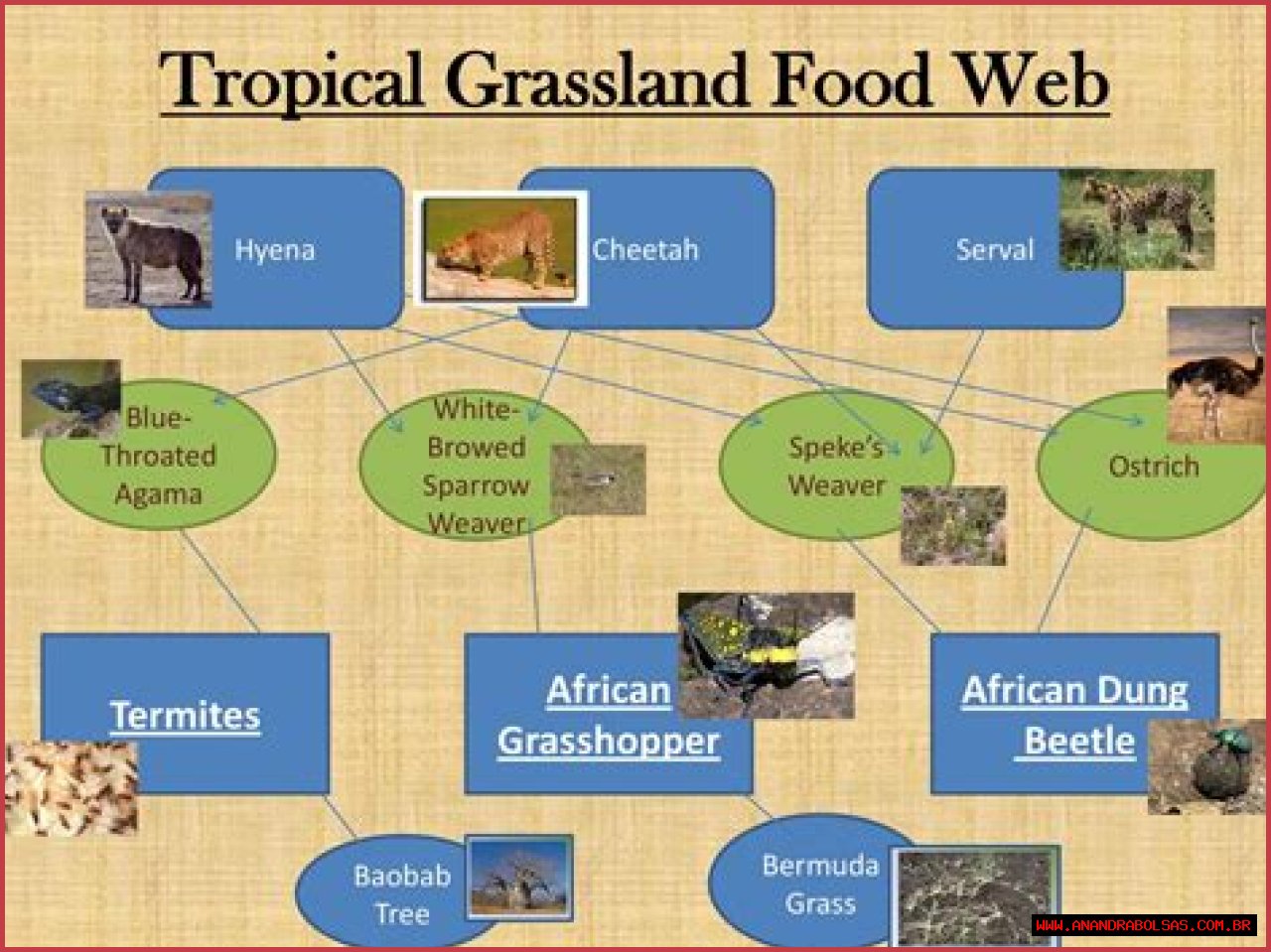 Tropical Grassland Food Web

Hyena

Cheetah

Serval

Blue-Throated Agama

White-Browed Sparrow Weaver

Speke's Weaver

Ostrich

Termites

African Grasshopper

African Dung Beetle

Baobab Tree

Bermuda Grass

WWW.ANANDRABOLSAS.COM.BR